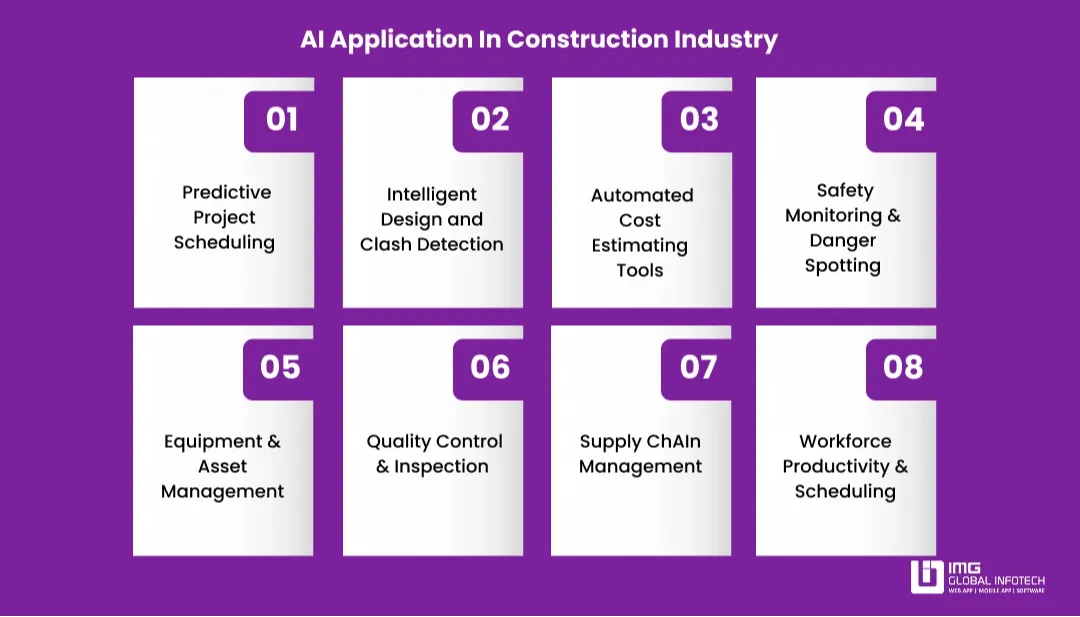 AI Application In Construction Industry

01

Predictive Project Scheduling

02

Intelligent Design and Clash Detection

03

Automated Cost Estimating Tools

04

Safety Monitoring & Danger Spotting

05

Equipment & Asset Management

06

Quality Control & Inspection

07

Supply ChAIn Management

08

Workforce Productivity & Scheduling

IMG GLOBAL INFOTECH
WEB APP | MOBILE APP | SOFTWARE